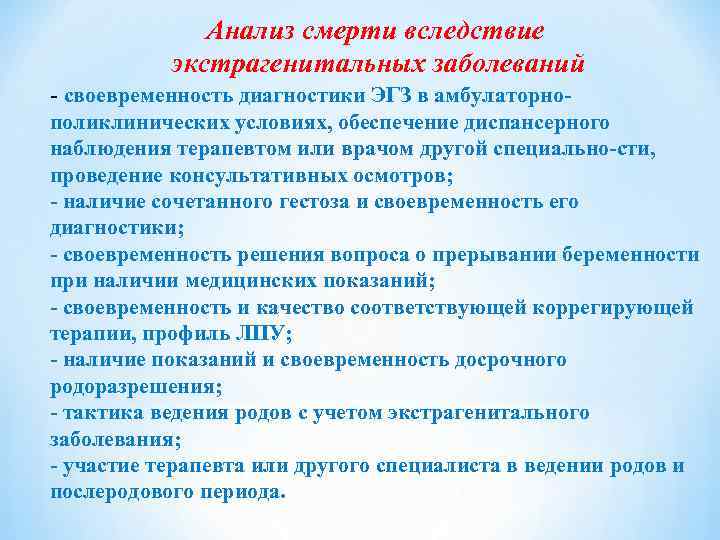 Анализ смерти вследствие экстрагенитальных заболеваний

- своевременность диагностики ЭГЗ в амбулаторно-поликлинических условиях, обеспечение диспансерного наблюдения терапевтом или врачом другой специально-сти, проведение консультативных осмотров;
- наличие сочетанного гестоза и своевременность его диагностики;
- своевременность решения вопроса о прерывании беременности при наличии медицинских показаний;
- своевременность и качество соответствующей коррегирующей терапии, профиль ЛПУ;
- наличие показаний и своевременность досрочного родоразрешения;
- тактика ведения родов с учетом экстрагенитального заболевания;
- участие терапевта или другого специалиста в ведении родов и послеродового периода.